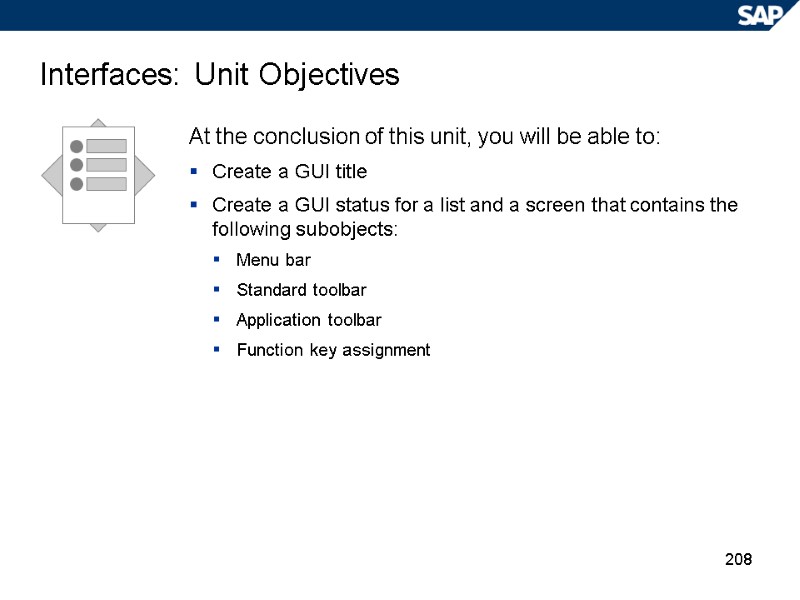 SAP

Interfaces: Unit Objectives

At the conclusion of this unit, you will be able to:

- Create a GUI title
- Create a GUI status for a list and a screen that contains the following subobjects:
  - Menu bar
  - Standard toolbar
  - Application toolbar
  - Function key assignment

208